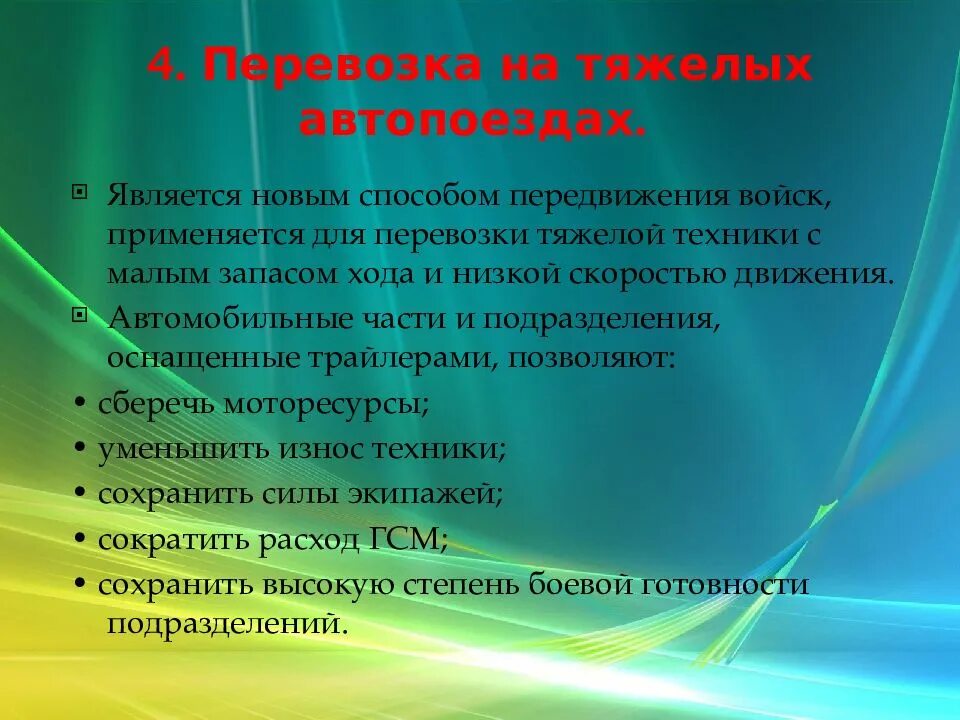 4. Перевозка на тяжелых автопоездах.

Является новым способом передвижения войск, применяется для перевозки тяжелой техники с малым запасом хода и низкой скоростью движения.

Автомобильные части и подразделения, оснащенные трайлерами, позволяют:

• сберечь моторесурсы;

• уменьшить износ техники;

• сохранить силы экипажей;

• сократить расход ГСМ;

• сохранить высокую степень боевой готовности подразделений.